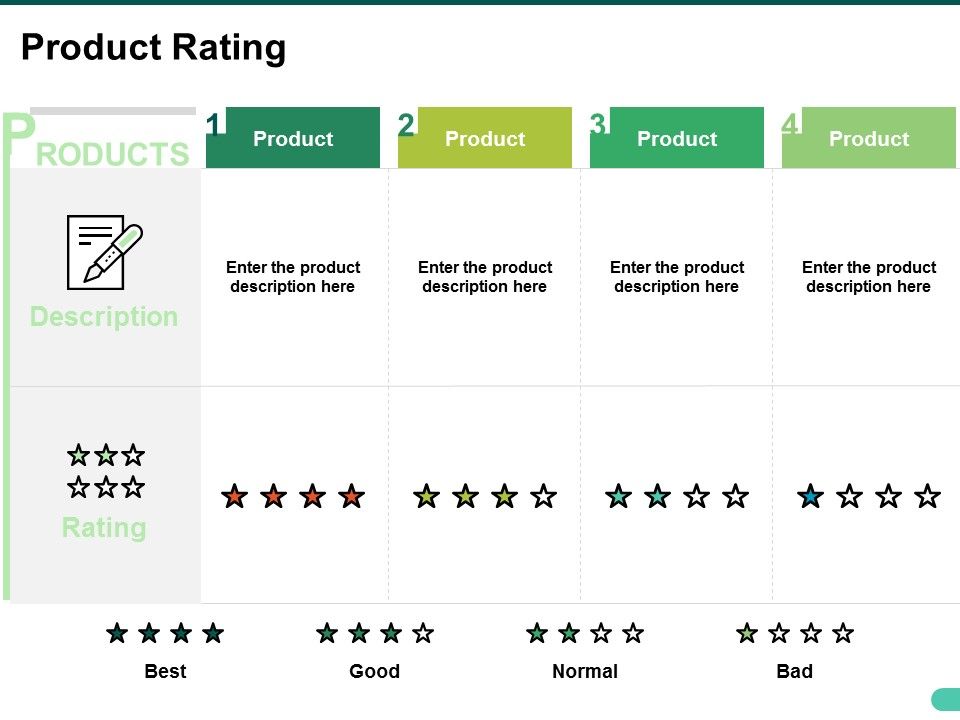 Product Rating

| PRODUCTS | 1 Product | 2 Product | 3 Product | 4 Product |
|---|---|---|---|---|
| Description | Enter the product description here | Enter the product description here | Enter the product description here | Enter the product description here |
| Rating | | | | |

Best

Good

Normal

Bad